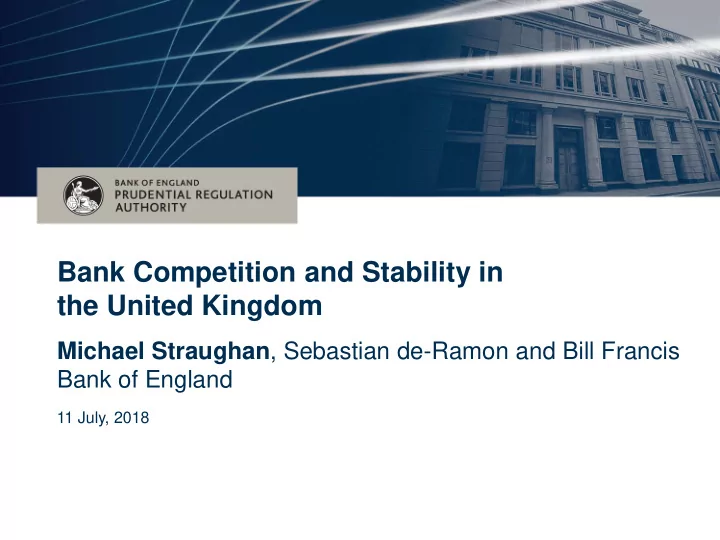 BANK OF ENGLAND
PRUDENTIAL REGULATION
AUTHORITY

Bank Competition and Stability in the United Kingdom

Michael Straughan, Sebastian de-Ramon and Bill Francis
Bank of England

11 July, 2018